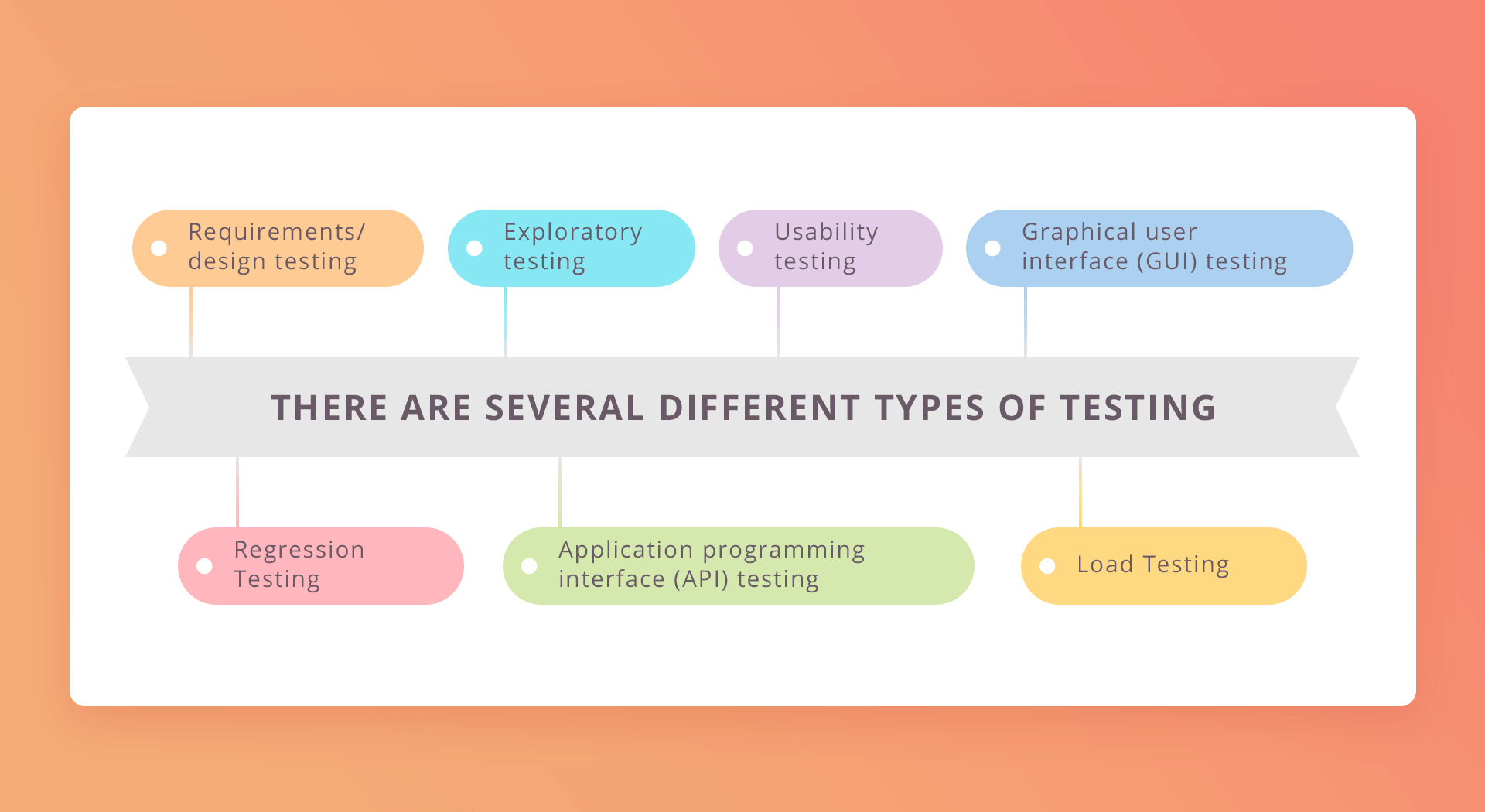 Requirements/ design testing

Exploratory testing

Usability testing

Graphical user interface (GUI) testing

THERE ARE SEVERAL DIFFERENT TYPES OF TESTING

Regression Testing

Application programming interface (API) testing

Load Testing